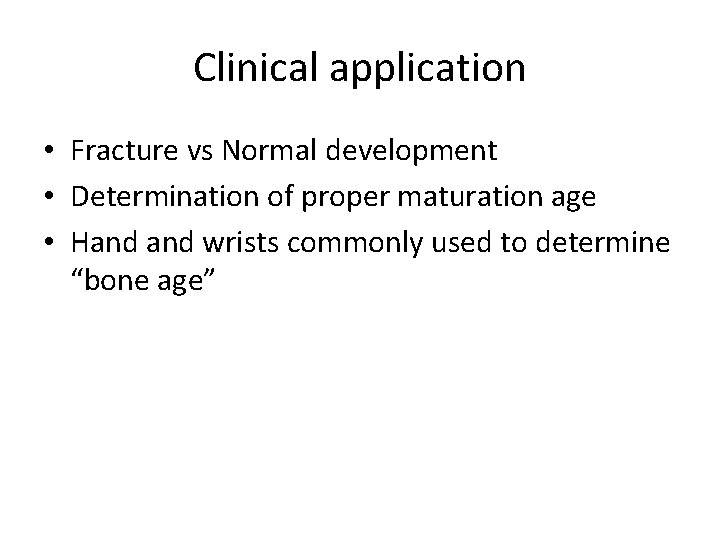 Clinical application

• Fracture vs Normal development
• Determination of proper maturation age
• Hand and wrists commonly used to determine “bone age”